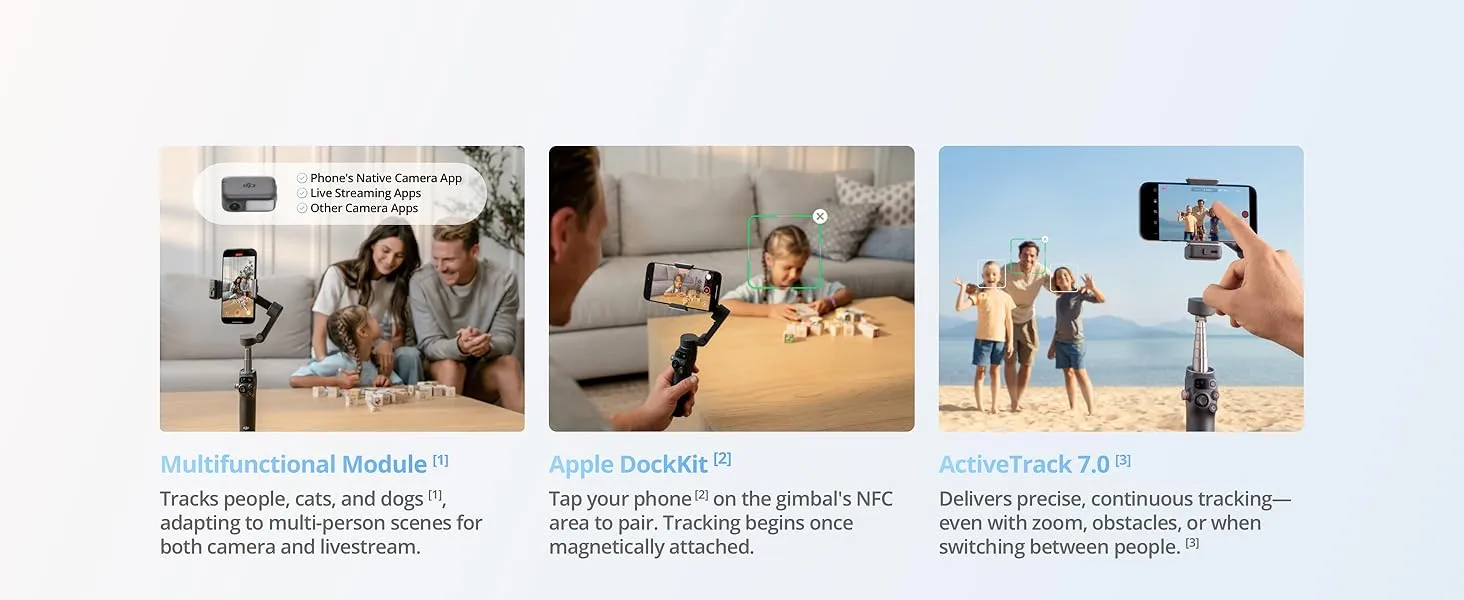 Phone's Native Camera App
Live Streaming Apps
Other Camera Apps

Multifunctional Module [1]

Tracks people, cats, and dogs [1], adapting to multi-person scenes for both camera and livestream.

Apple DockKit [2]

Tap your phone [2] on the gimbal's NFC area to pair. Tracking begins once magnetically attached.

ActiveTrack 7.0 [3]

Delivers precise, continuous tracking—even with zoom, obstacles, or when switching between people. [3]